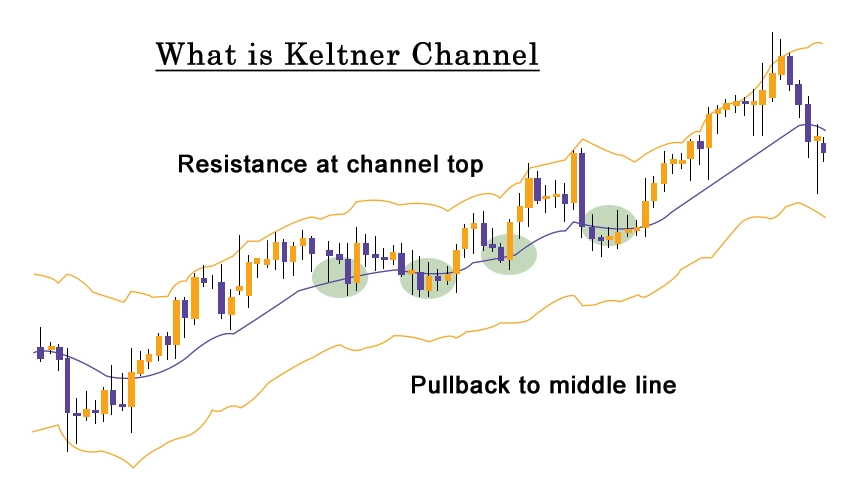 What is Keltner Channel

Resistance at channel top

Pullback to middle line